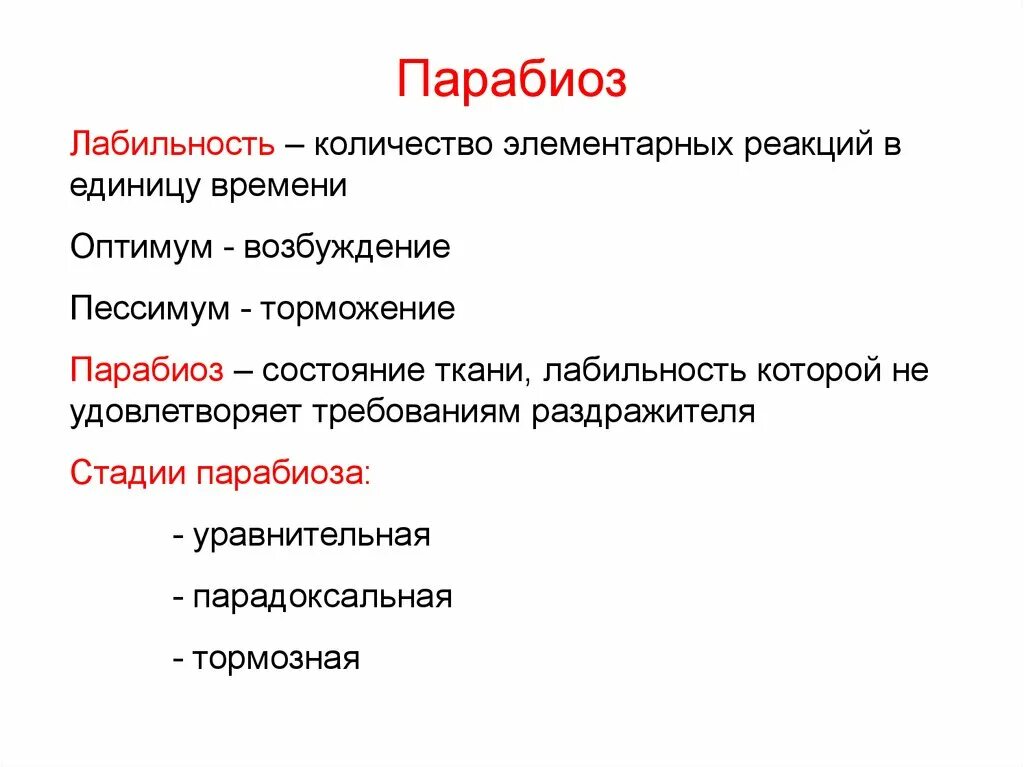 Парабиоз

Лабильность – количество элементарных реакций в единицу времени

Оптимум - возбуждение

Пессимум - торможение

Парабиоз – состояние ткани, лабильность которой не удовлетворяет требованиям раздражителя

Стадии парабиоза:

- уравнительная

- парадоксальная

- тормозная